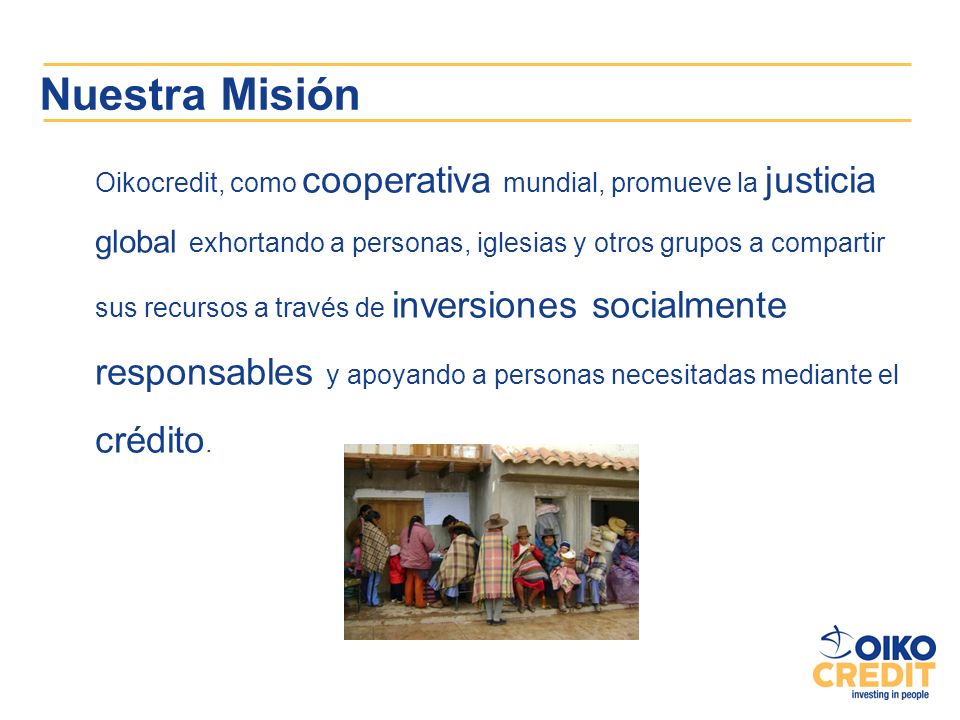 Nuestra Misión

Oikocredit, como cooperativa mundial, promueve la justicia global exhortando a personas, iglesias y otros grupos a compartir sus recursos a través de inversiones socialmente responsables y apoyando a personas necesitadas mediante el crédito.

OIKO CREDIT
investing in people